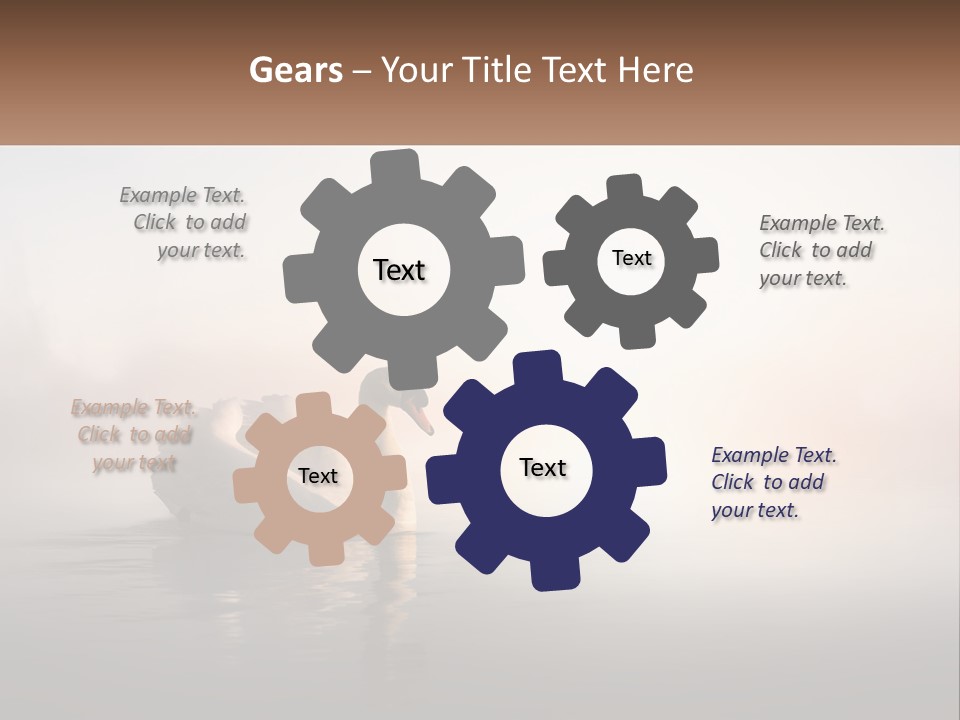 Gears – Your Title Text Here

Example Text. Click to add your text.

Text

Text

Example Text. Click to add your text.

Example Text. Click to add your text

Text

Text

Example Text. Click to add your text.